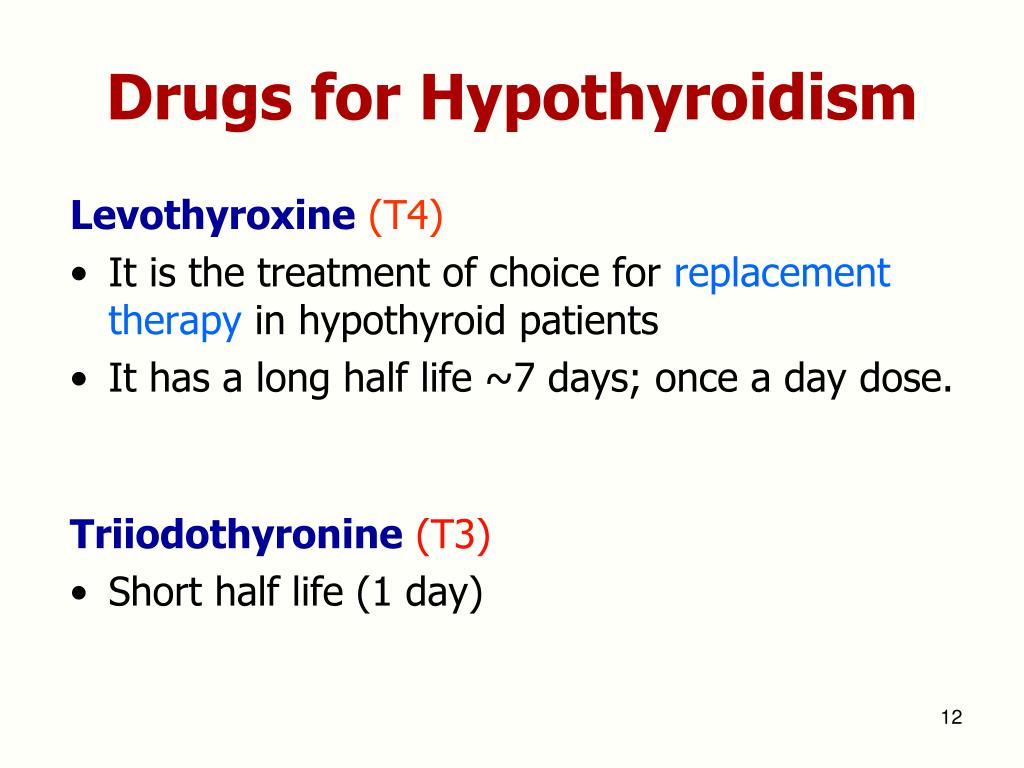 Drugs for Hypothyroidism

Levothyroxine (T4)

• It is the treatment of choice for replacement therapy in hypothyroid patients
• It has a long half life ~7 days; once a day dose.

Triiodothyronine (T3)

• Short half life (1 day)

12